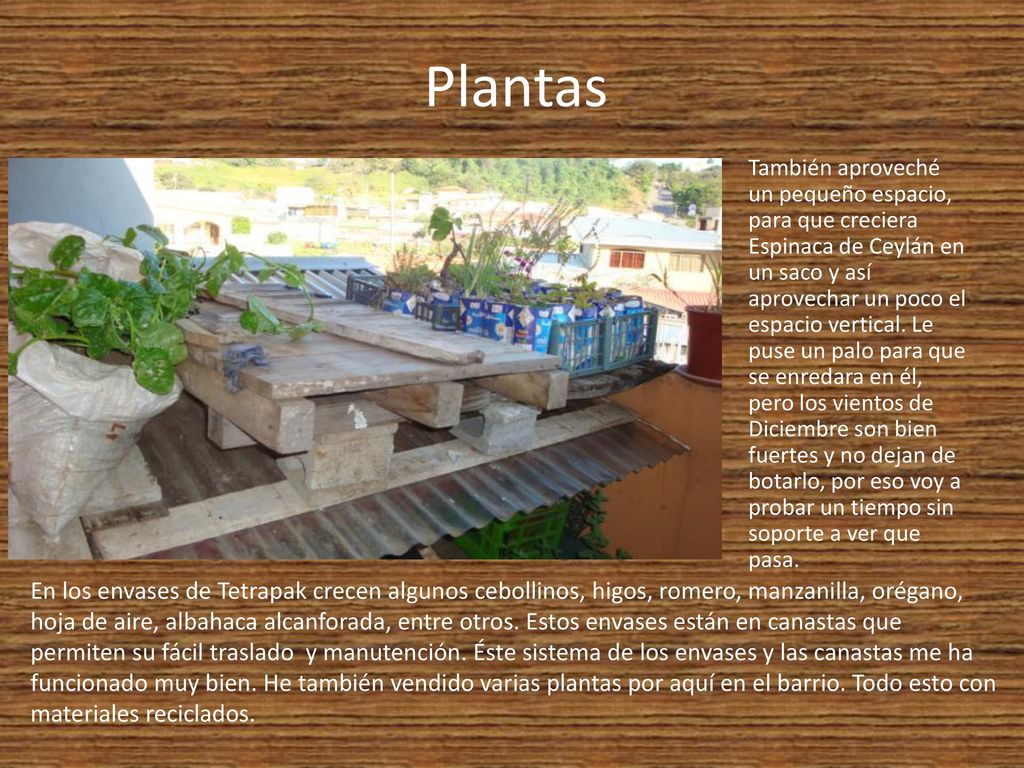 Plantas

También aproveché un pequeño espacio, para que creciera Espinaca de Ceylán en un saco y así aprovechar un poco el espacio vertical. Le puse un palo para que se enredara en él, pero los vientos de Diciembre son bien fuertes y no dejan de botarlo, por eso voy a probar un tiempo sin soporte a ver que pasa.

En los envases de Tetrapak crecen algunos cebollinos, higos, romero, manzanilla, orégano, hoja de aire, albahaca alcanforada, entre otros. Estos envases están en canastas que permiten su fácil traslado y manutención. Éste sistema de los envases y las canastas me ha funcionado muy bien. He también vendido varias plantas por aquí en el barrio. Todo esto con materiales reciclados.